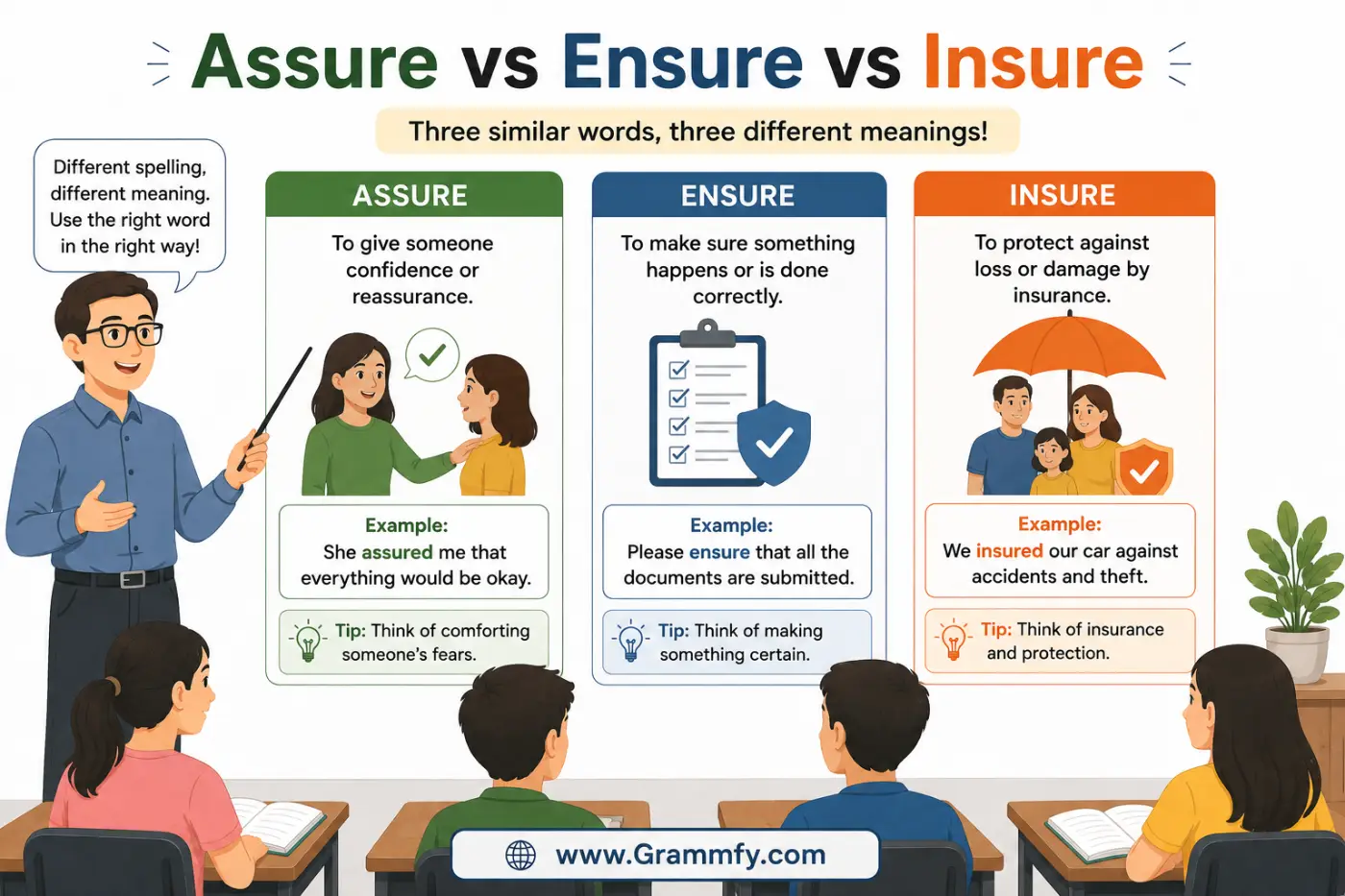 Assure vs Ensure vs Insure

Three similar words, three different meanings!

Different spelling, different meaning. Use the right word in the right way!

ASSURE

To give someone confidence or reassurance.

Example:
She assured me that everything would be okay.

Tip: Think of comforting someone's fears.

ENSURE

To make sure something happens or is done correctly.

Example:
Please ensure that all the documents are submitted.

Tip: Think of making something certain.

INSURE

To protect against loss or damage by insurance.

Example:
We insured our car against accidents and theft.

Tip: Think of insurance and protection.

www.Grammfy.com